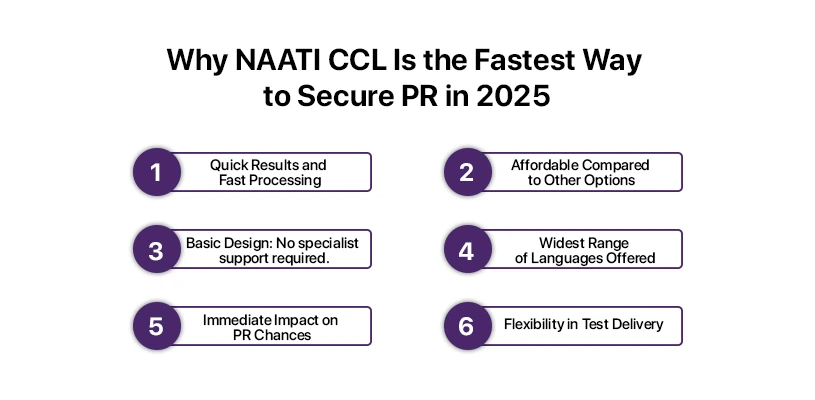 Why NAATI CCL Is the Fastest Way to Secure PR in 2025

1 Quick Results and Fast Processing

2 Affordable Compared to Other Options

3 Basic Design: No specialist support required.

4 Widest Range of Languages Offered

5 Immediate Impact on PR Chances

6 Flexibility in Test Delivery